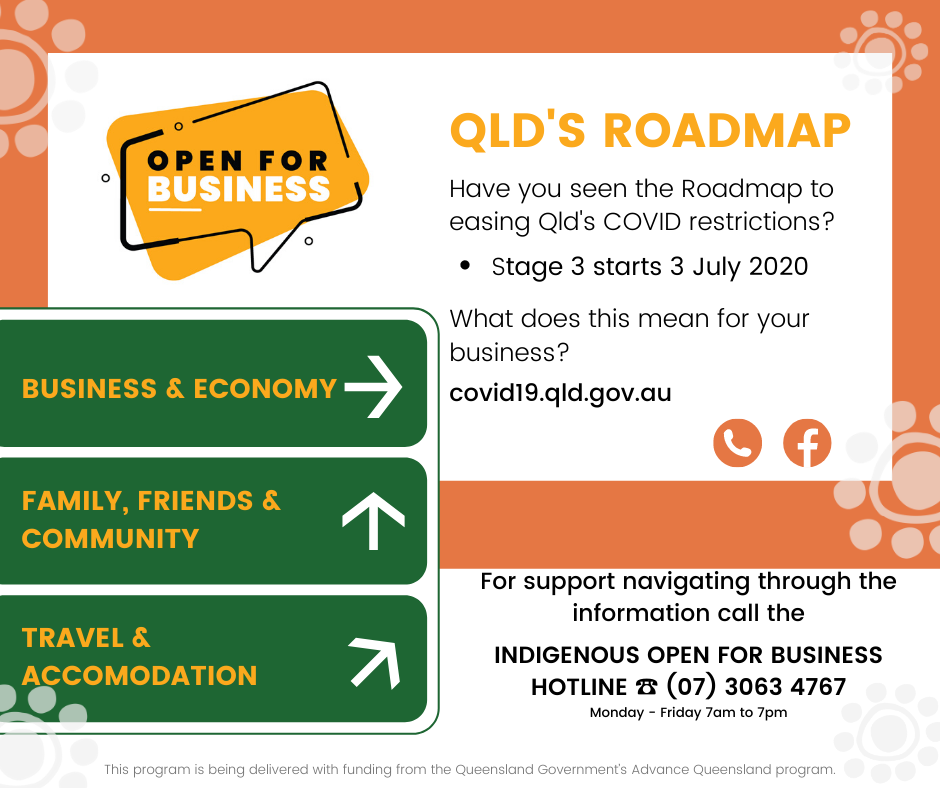 OPEN FOR BUSINESS

QLD'S ROADMAP

Have you seen the Roadmap to easing Qld's COVID restrictions?

• Stage 3 starts 3 July 2020

What does this mean for your business?

covid19.qld.gov.au

BUSINESS & ECONOMY

FAMILY, FRIENDS & COMMUNITY

TRAVEL & ACCOMODATION

For support navigating through the information call the

INDIGENOUS OPEN FOR BUSINESS HOTLINE ☎ (07) 3063 4767

Monday - Friday 7am to 7pm

This program is being delivered with funding from the Queensland Government's Advance Queensland program.